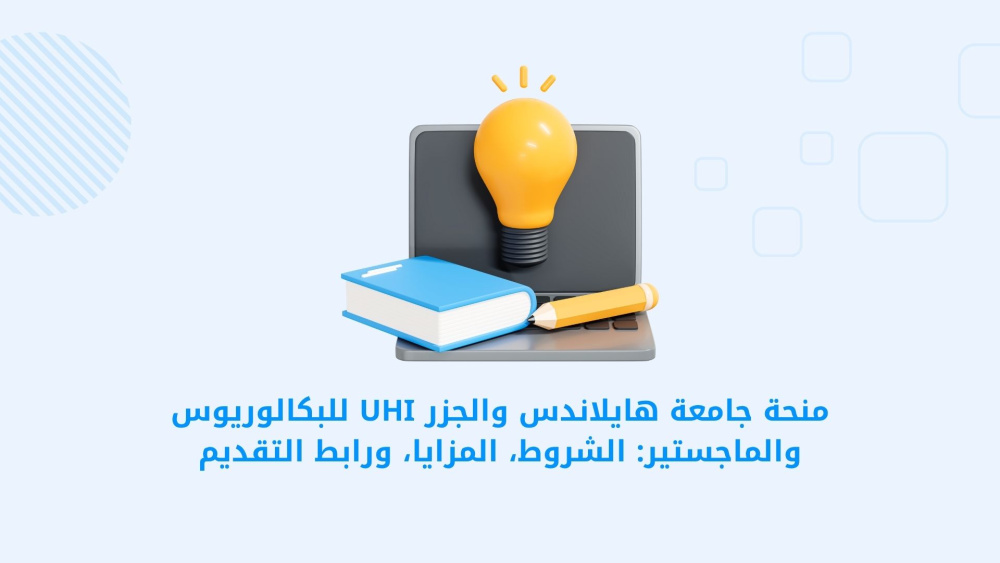 منحة جامعة هايلاندس والجزر UHI للبكالوريوس والماجستير: الشروط، المزايا، ورابط التقديم